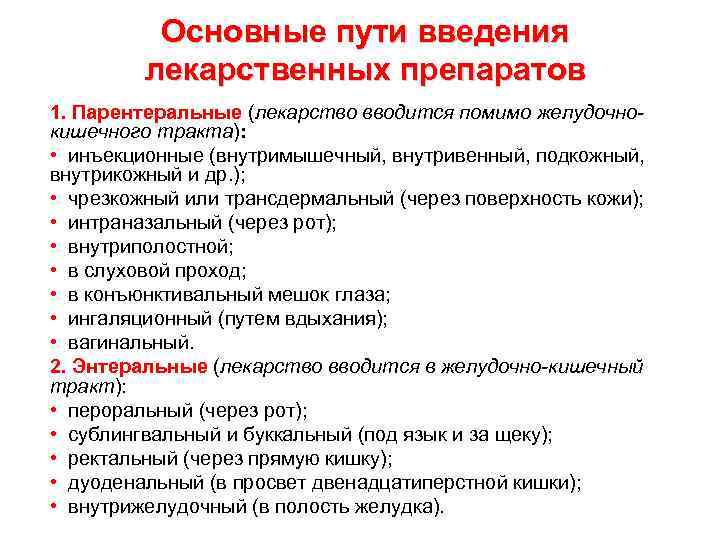 Основные пути введения лекарственных препаратов

1. Парентеральные (лекарство вводится помимо желудочно-кишечного тракта):
• инъекционные (внутримышечный, внутривенный, подкожный, внутрикожный и др.);
• чрезкожный или трансдермальный (через поверхность кожи);
• интраназальный (через рот);
• внутриполостной;
• в слуховой проход;
• в конъюнктивальный мешок глаза;
• ингаляционный (путем вдыхания);
• вагинальный.
2. Энтеральные (лекарство вводится в желудочно-кишечный тракт):
• пероральный (через рот);
• сублингвальный и буккальный (под язык и за щеку);
• ректальный (через прямую кишку);
• дуоденальный (в просвет двенадцатиперстной кишки);
• внутрижелудочный (в полость желудка).